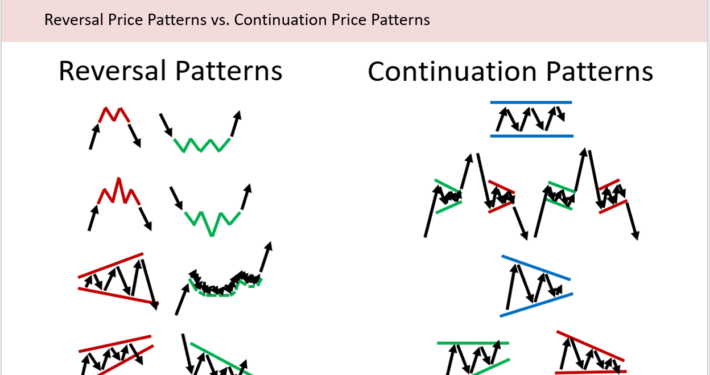 Reversal Price Patterns vs. Continuation Price Patterns

Reversal Patterns

Continuation Patterns